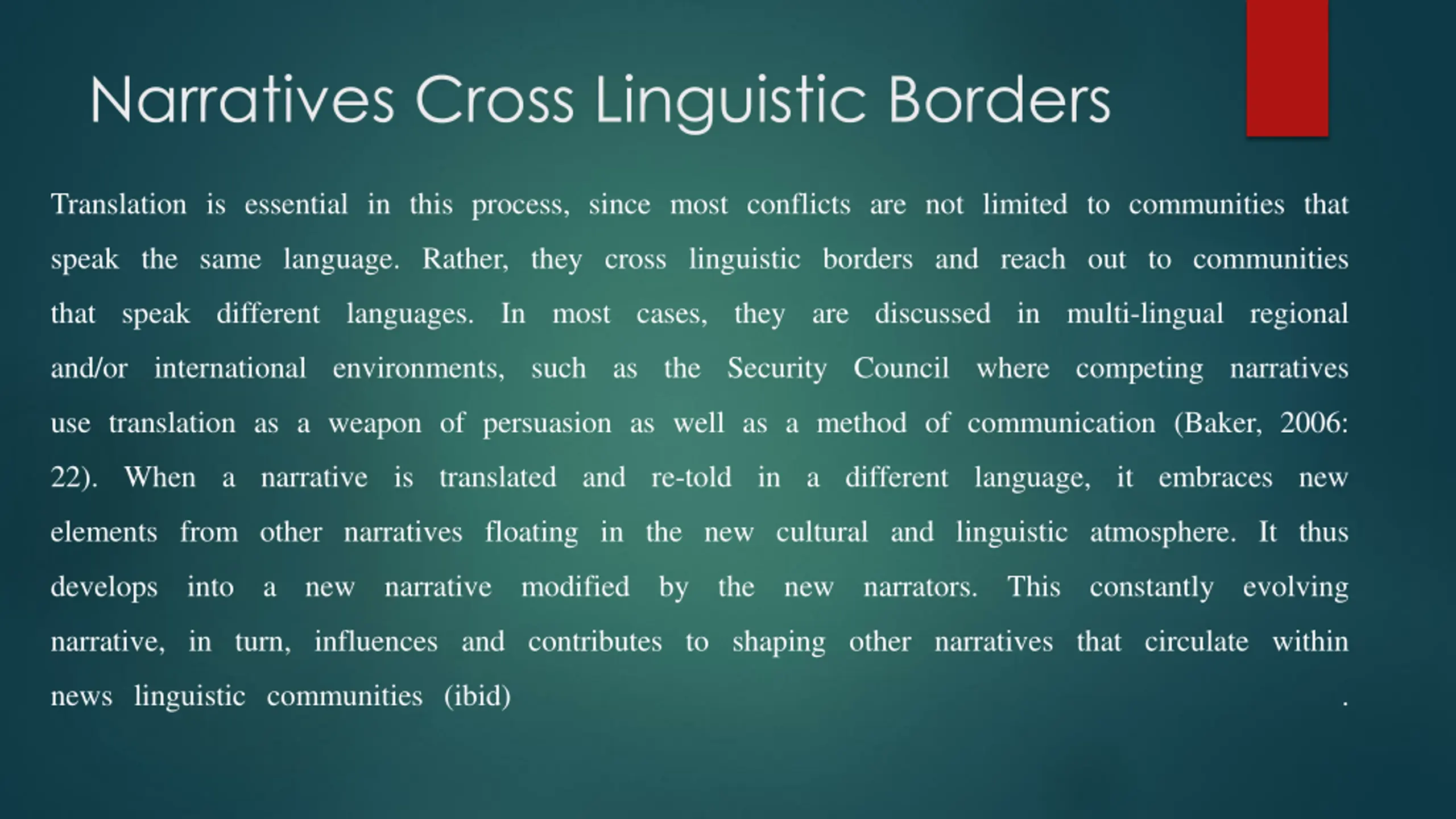 Narratives Cross Linguistic Borders

Translation is essential in this process, since most conflicts are not limited to communities that speak the same language. Rather, they cross linguistic borders and reach out to communities that speak different languages. In most cases, they are discussed in multi-lingual regional and/or international environments, such as the Security Council where competing narratives use translation as a weapon of persuasion as well as a method of communication (Baker, 2006: 22). When a narrative is translated and re-told in a different language, it embraces new elements from other narratives floating in the new cultural and linguistic atmosphere. It thus develops into a new narrative modified by the new narrators. This constantly evolving narrative, in turn, influences and contributes to shaping other narratives that circulate within news linguistic communities (ibid) .